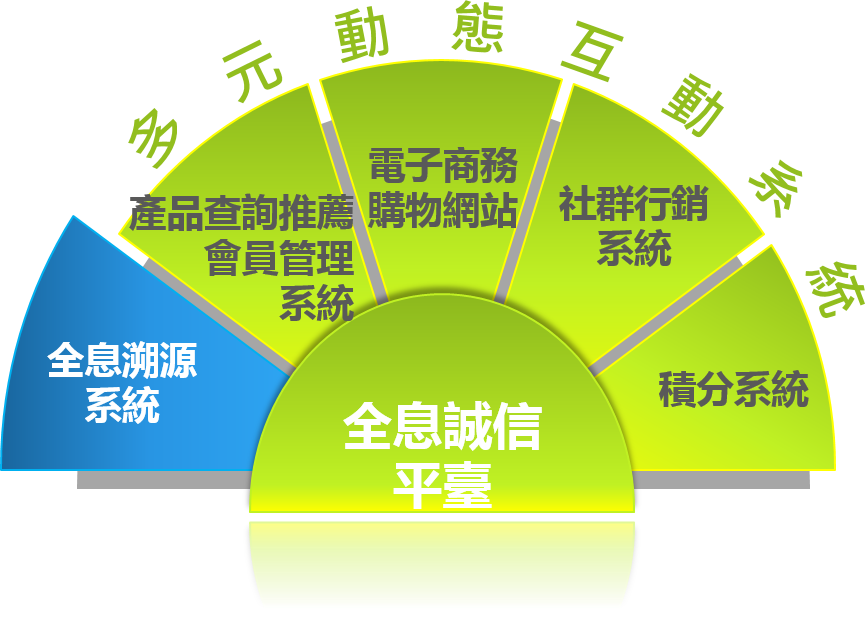 多元動態互動系統

全息溯源系統

產品查詢推薦會員管理系統

電子商務購物網站

社群行銷系統

積分系統

全息誠信平臺